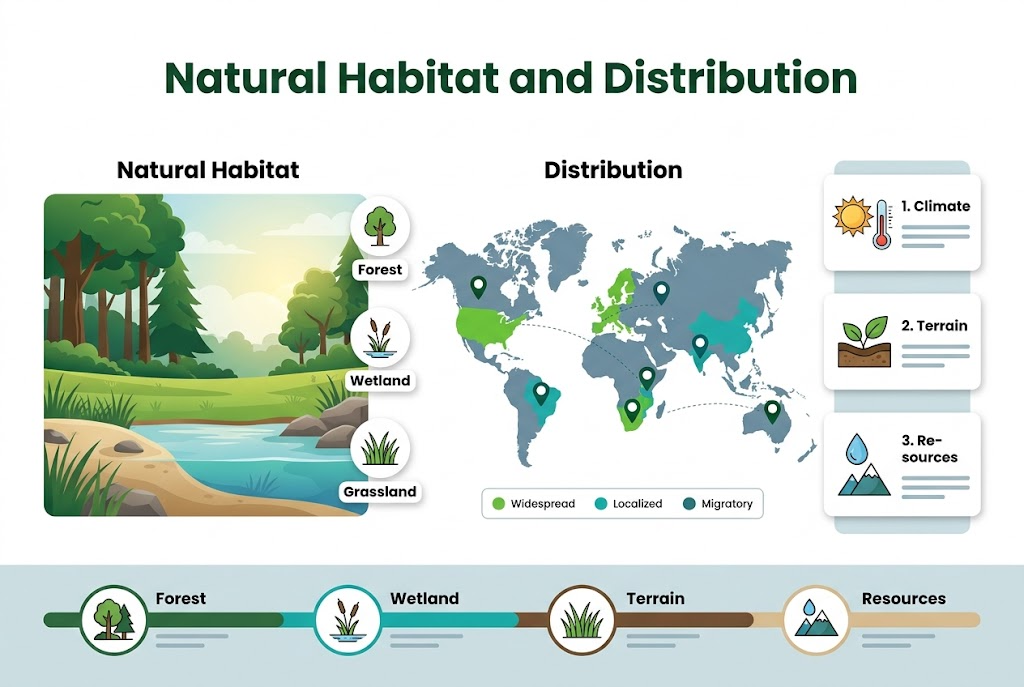 Natural Habitat and Distribution

Natural Habitat

Forest

Wetland

Grassland

Distribution

Widespread

Localized

Migratory

1. Climate

2. Terrain

3. Resources

Forest

Wetland

Terrain

Resources